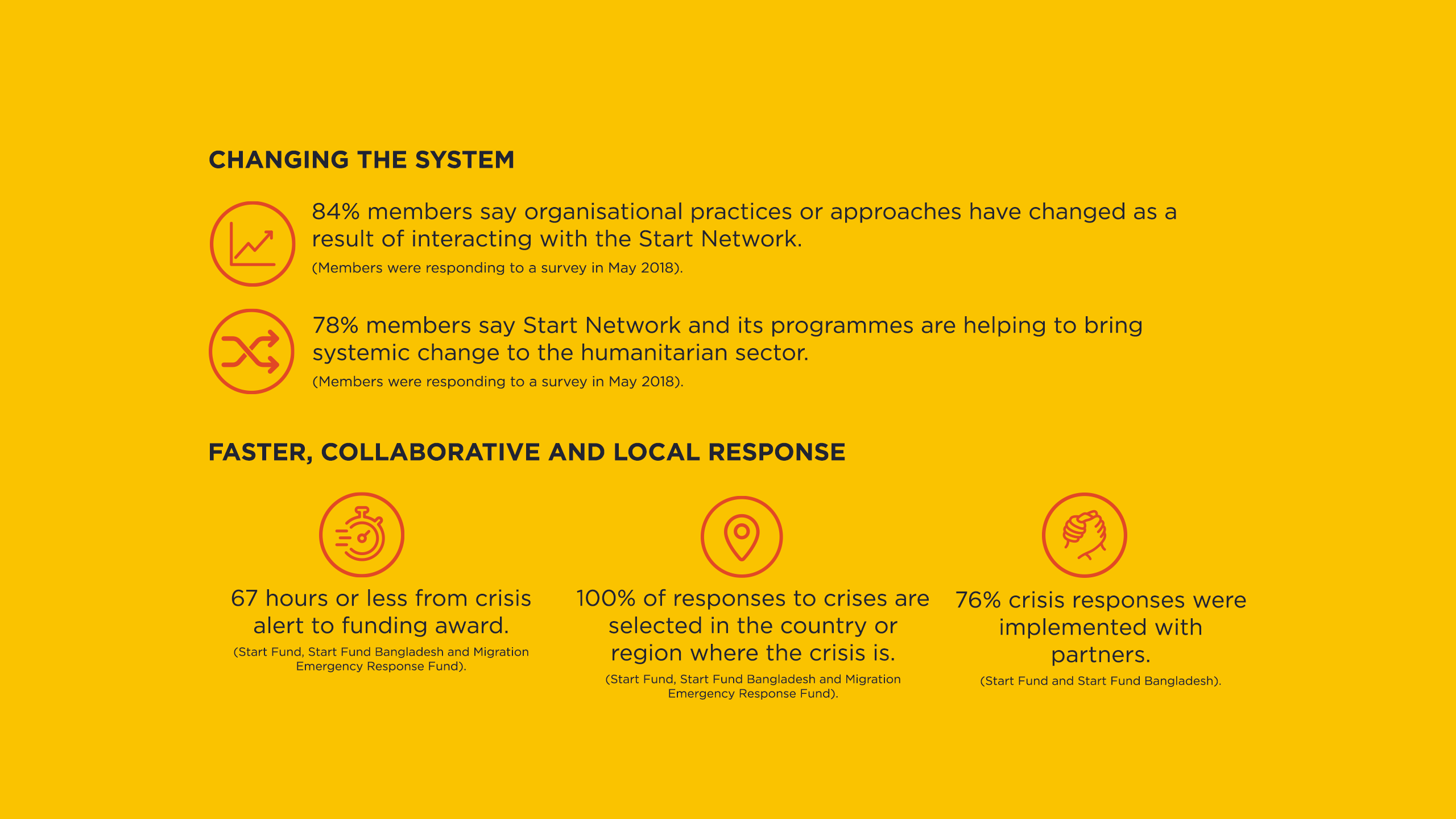 CHANGING THE SYSTEM

84% members say organisational practices or approaches have changed as a result of interacting with the Start Network.
(Members were responding to a survey in May 2018).

78% members say Start Network and its programmes are helping to bring systemic change to the humanitarian sector.
(Members were responding to a survey in May 2018).

FASTER, COLLABORATIVE AND LOCAL RESPONSE

67 hours or less from crisis alert to funding award.
(Start Fund, Start Fund Bangladesh and Migration Emergency Response Fund).

100% of responses to crises are selected in the country or region where the crisis is.
(Start Fund, Start Fund Bangladesh and Migration Emergency Response Fund).

76% crisis responses were implemented with partners.
(Start Fund and Start Fund Bangladesh).